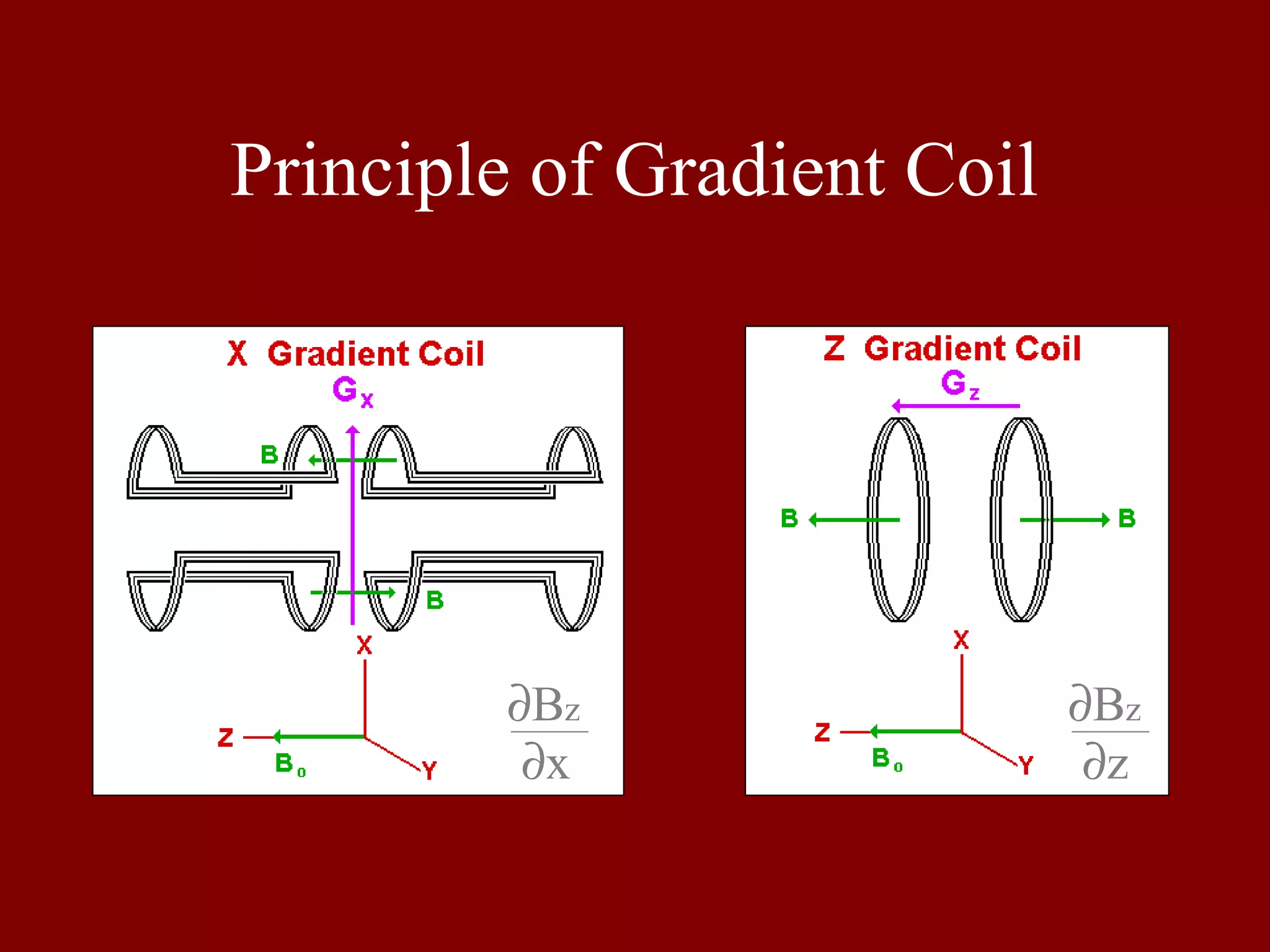 Principle of Gradient Coil

X Gradient Coil

$G_x$

B

B

X

Z

$B_0$

Y

$\frac{\partial B_z}{\partial x}$

Z Gradient Coil

$G_z$

B

B

X

Z

$B_0$

Y

$\frac{\partial B_z}{\partial z}$